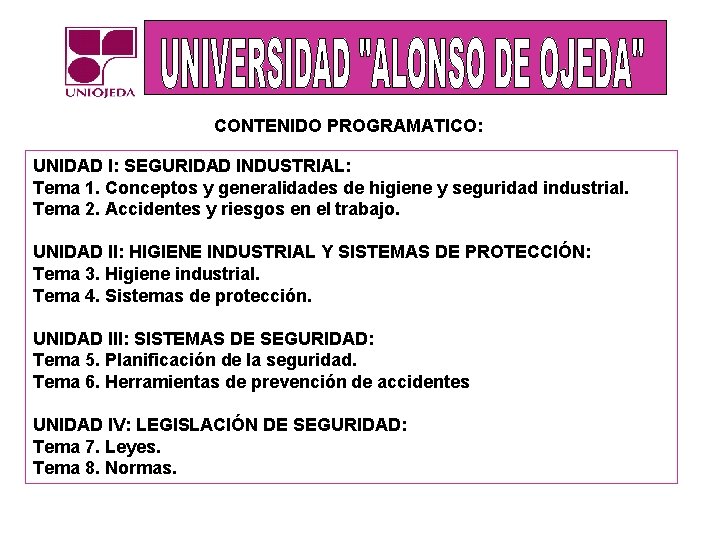 UNIOJEDA

UNIVERSIDAD "ALONSO DE OJEDA"

CONTENIDO PROGRAMATICO:

UNIDAD I: SEGURIDAD INDUSTRIAL:
Tema 1. Conceptos y generalidades de higiene y seguridad industrial.
Tema 2. Accidentes y riesgos en el trabajo.

UNIDAD II: HIGIENE INDUSTRIAL Y SISTEMAS DE PROTECCIÓN:
Tema 3. Higiene industrial.
Tema 4. Sistemas de protección.

UNIDAD III: SISTEMAS DE SEGURIDAD:
Tema 5. Planificación de la seguridad.
Tema 6. Herramientas de prevención de accidentes

UNIDAD IV: LEGISLACIÓN DE SEGURIDAD:
Tema 7. Leyes.
Tema 8. Normas.